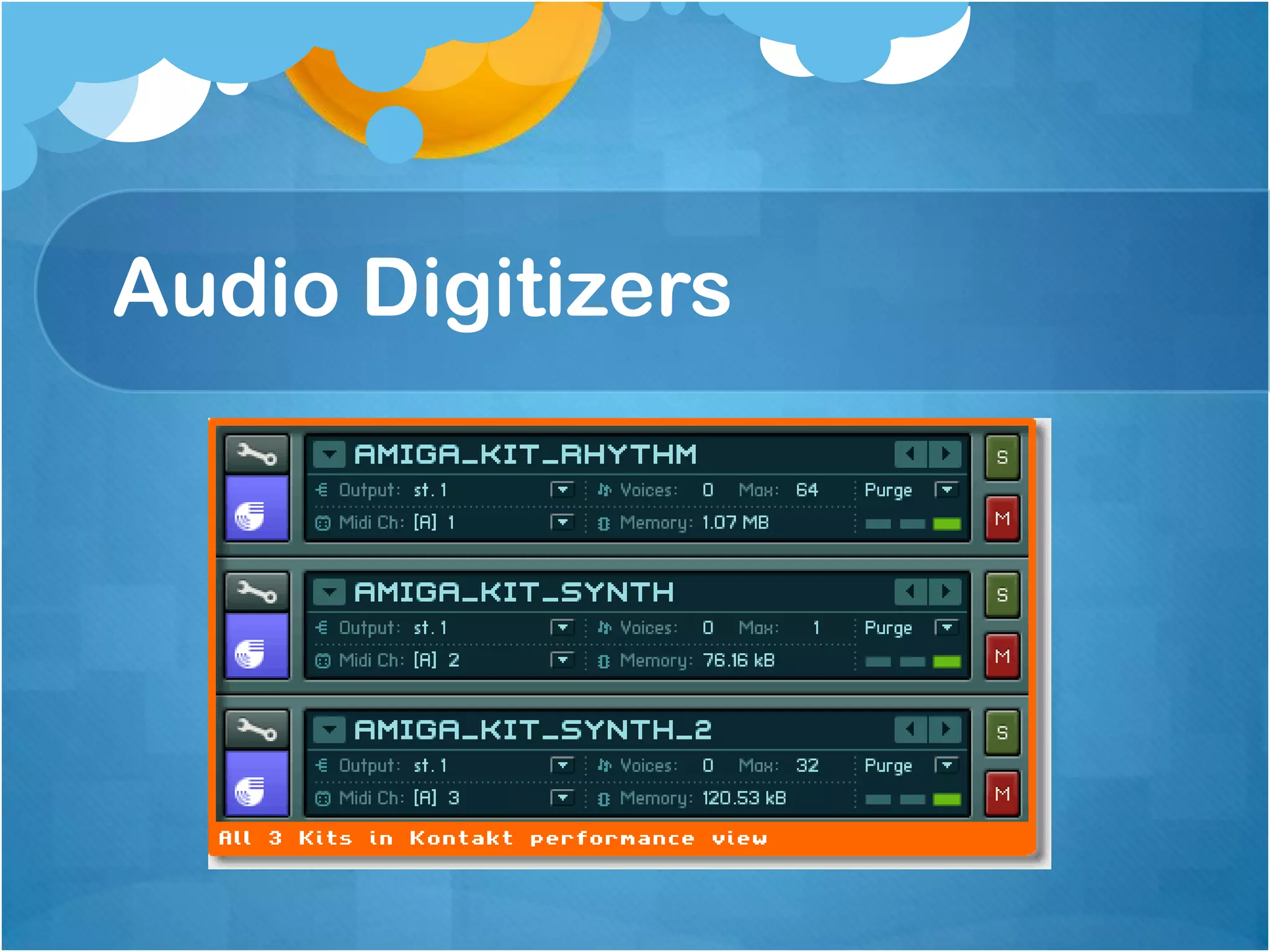 Audio Digitizers

AMIGA_KIT_RHYTHM
Output: st. 1
Voices: 0 Max: 64
Purge
Midi Ch: [A] 1
Memory: 1.07 MB
S
M

AMIGA_KIT_SYNTH
Output: st. 1
Voices: 0 Max: 1
Purge
Midi Ch: [A] 2
Memory: 76.16 kB
S
M

AMIGA_KIT_SYNTH_2
Output: st. 1
Voices: 0 Max: 32
Purge
Midi Ch: [A] 3
Memory: 120.53 kB
S
M

All 3 Kits in Kontakt performance view